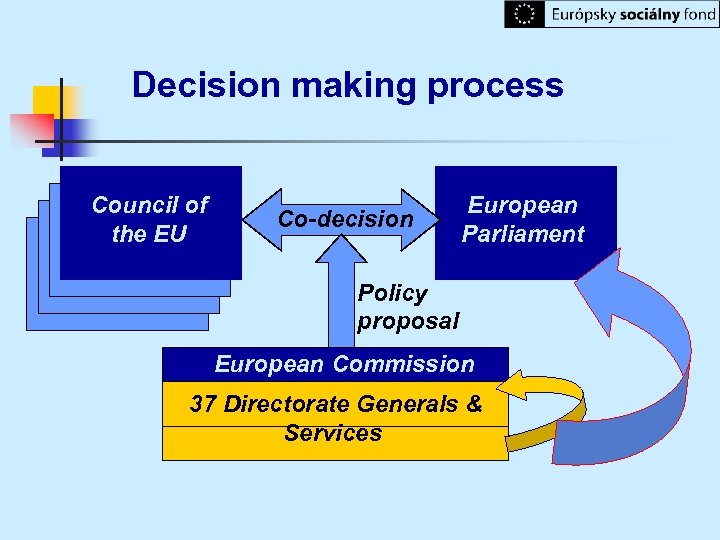 Európsky sociálny fond

Decision making process

Council of the EU

Co-decision

European Parliament

Policy proposal

European Commission

37 Directorate Generals & Services